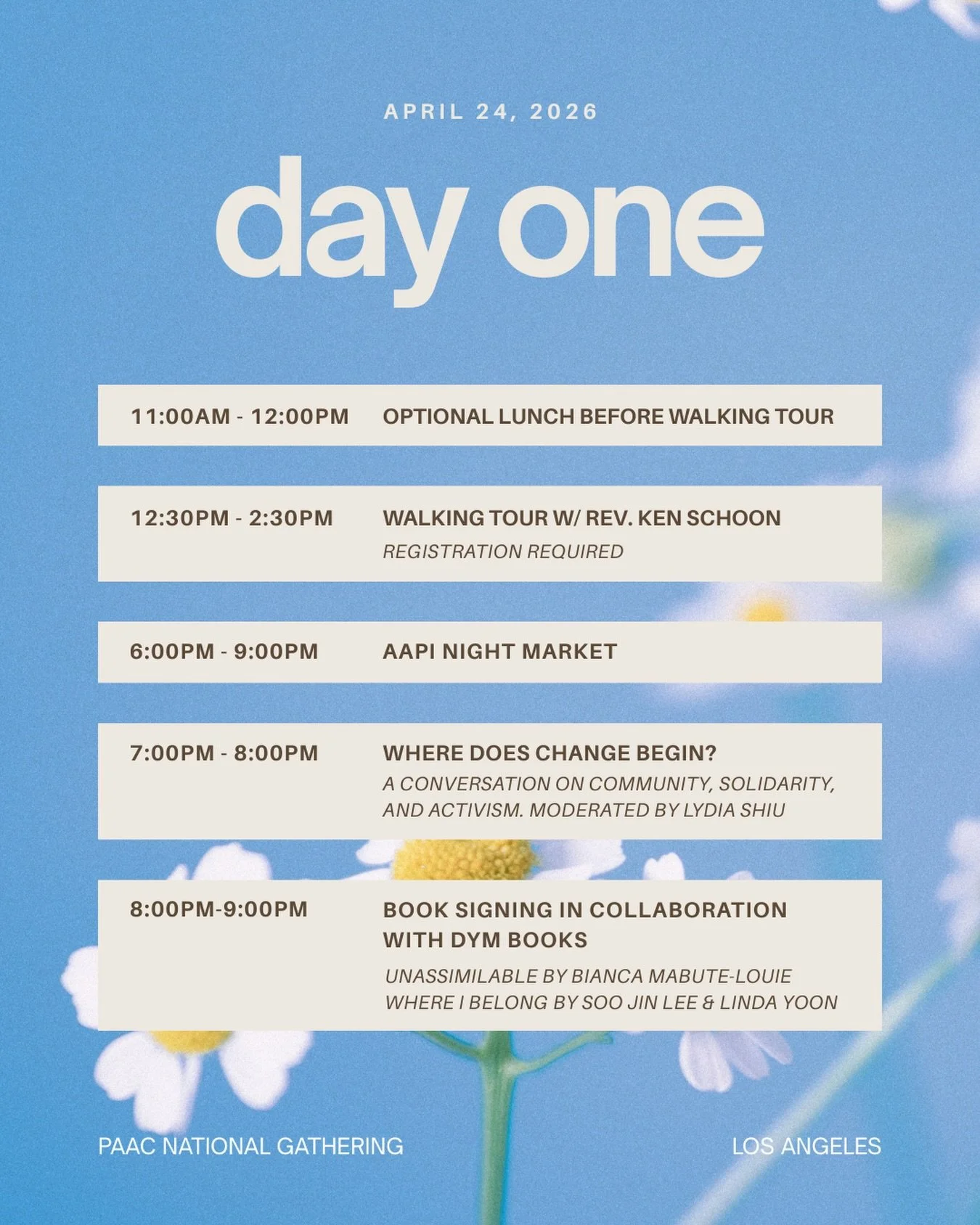 APRIL 24, 2026

day one

11:00AM - 12:00PM OPTIONAL LUNCH BEFORE WALKING TOUR

12:30PM - 2:30PM WALKING TOUR W/ REV. KEN SCHOON
REGISTRATION REQUIRED

6:00PM - 9:00PM AAPI NIGHT MARKET

7:00PM - 8:00PM WHERE DOES CHANGE BEGIN?
A CONVERSATION ON COMMUNITY, SOLIDARITY, AND ACTIVISM. MODERATED BY LYDIA SHIU

8:00PM-9:00PM BOOK SIGNING IN COLLABORATION WITH DYM BOOKS
UNASSIMILABLE BY BIANCA MABUTE-LOUIE
WHERE I BELONG BY SOO JIN LEE & LINDA YOON

PAAC NATIONAL GATHERING

LOS ANGELES